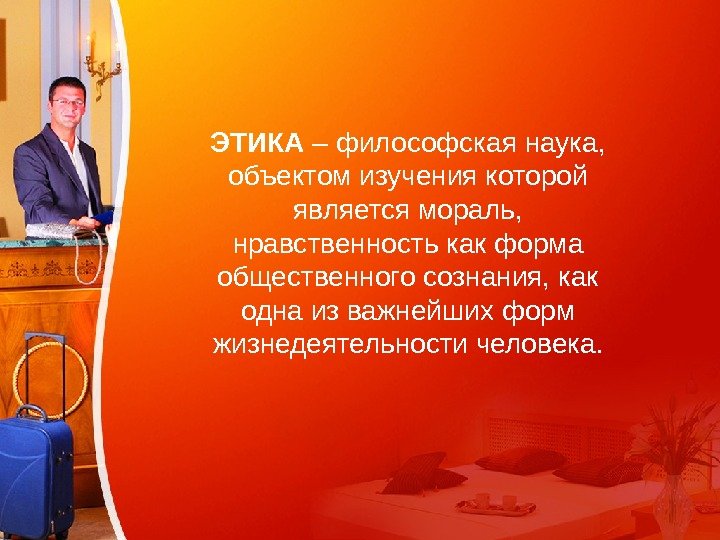 ЭТИКА – философская наука, объектом изучения которой является мораль, нравственность как форма общественного сознания, как одна из важнейших форм жизнедеятельности человека.